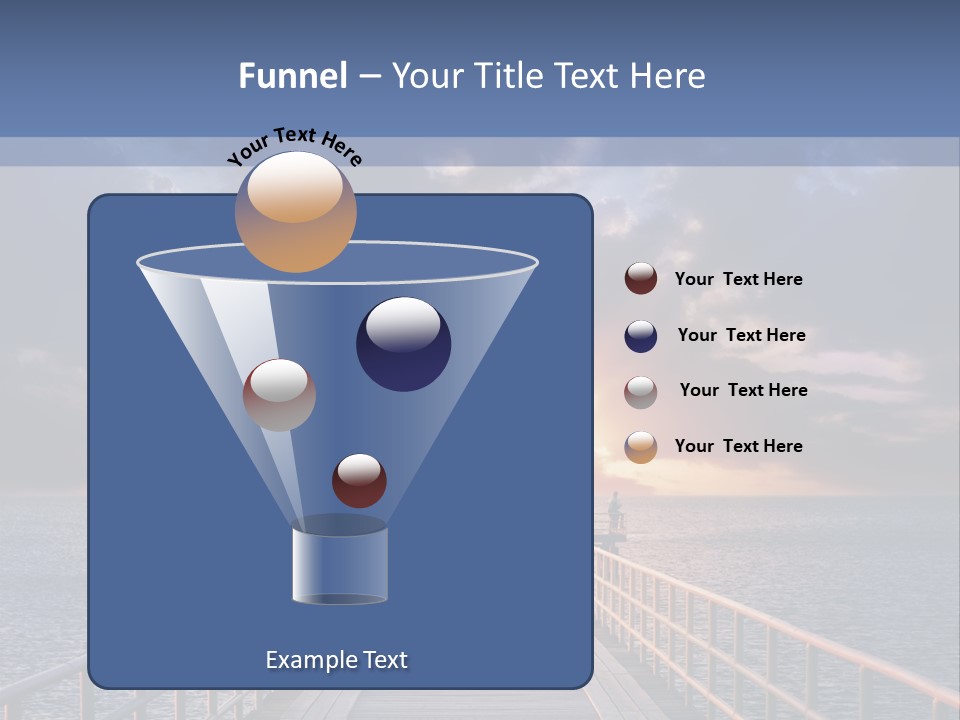 Funnel – Your Title Text Here

Your Text Here

Your Text Here

Your Text Here

Your Text Here

Your Text Here

Example Text